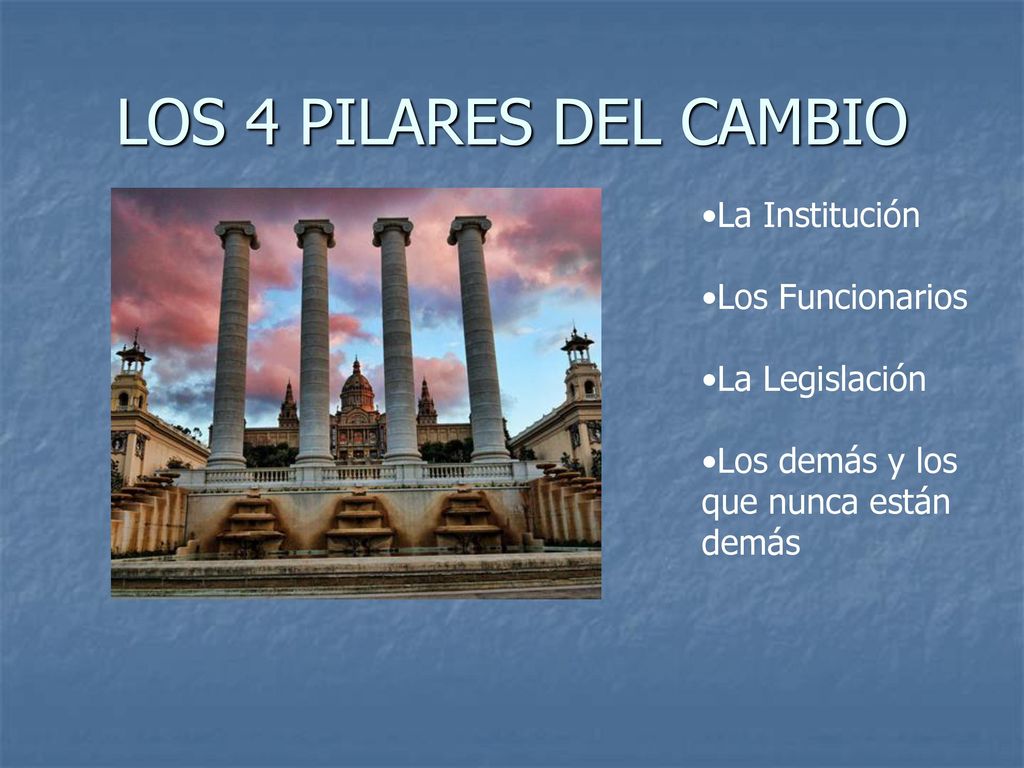 LOS 4 PILARES DEL CAMBIO

•La Institución

•Los Funcionarios

•La Legislación

•Los demás y los que nunca están demás